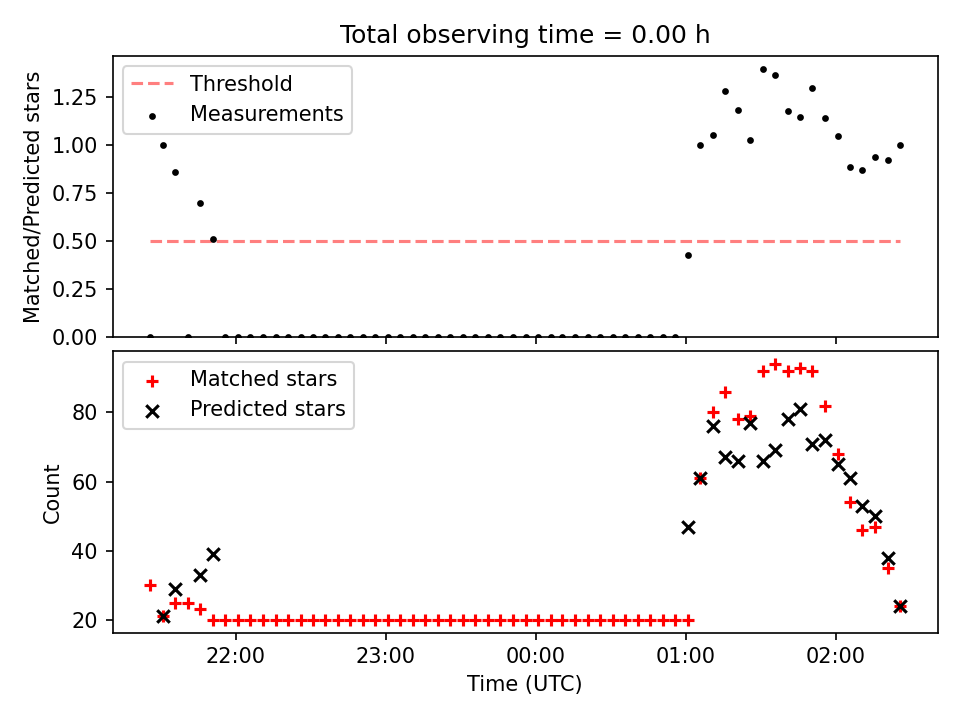 Total observing time = 0.00 h

Threshold
Measurements

Matched/Predicted stars

1.25
1.00
0.75
0.50
0.25
0.00

Matched stars
Predicted stars

Count

80
60
40
20

22:00
23:00
00:00
01:00
02:00

Time (UTC)